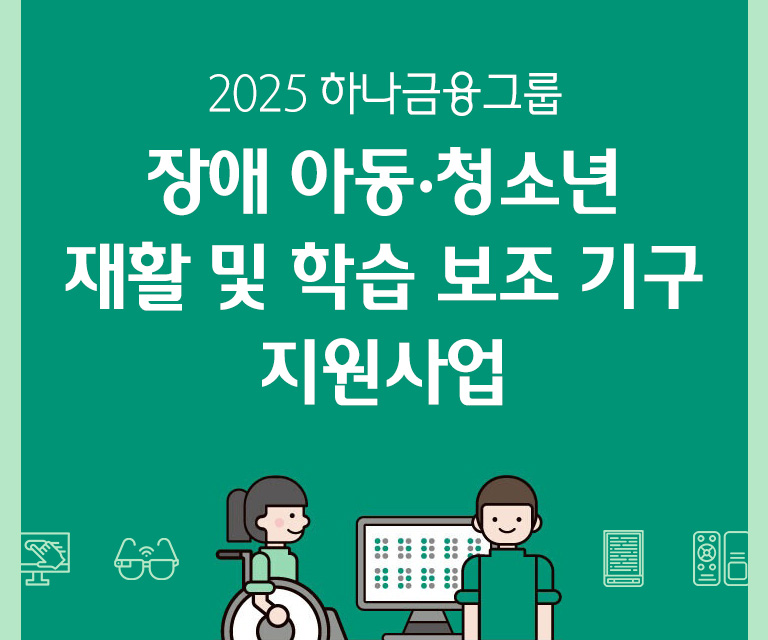 2025 하나금융그룹

장애 아동·청소년 재활 및 학습 보조 기구 지원사업